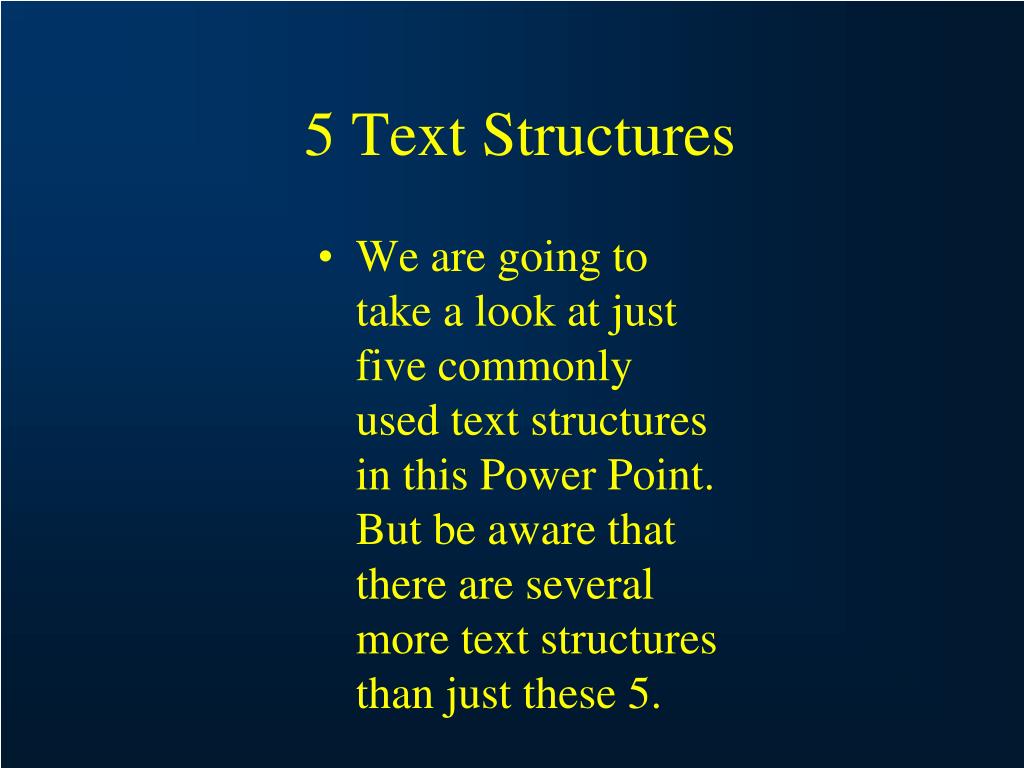 5 Text Structures

• We are going to take a look at just five commonly used text structures in this Power Point. But be aware that there are several more text structures than just these 5.